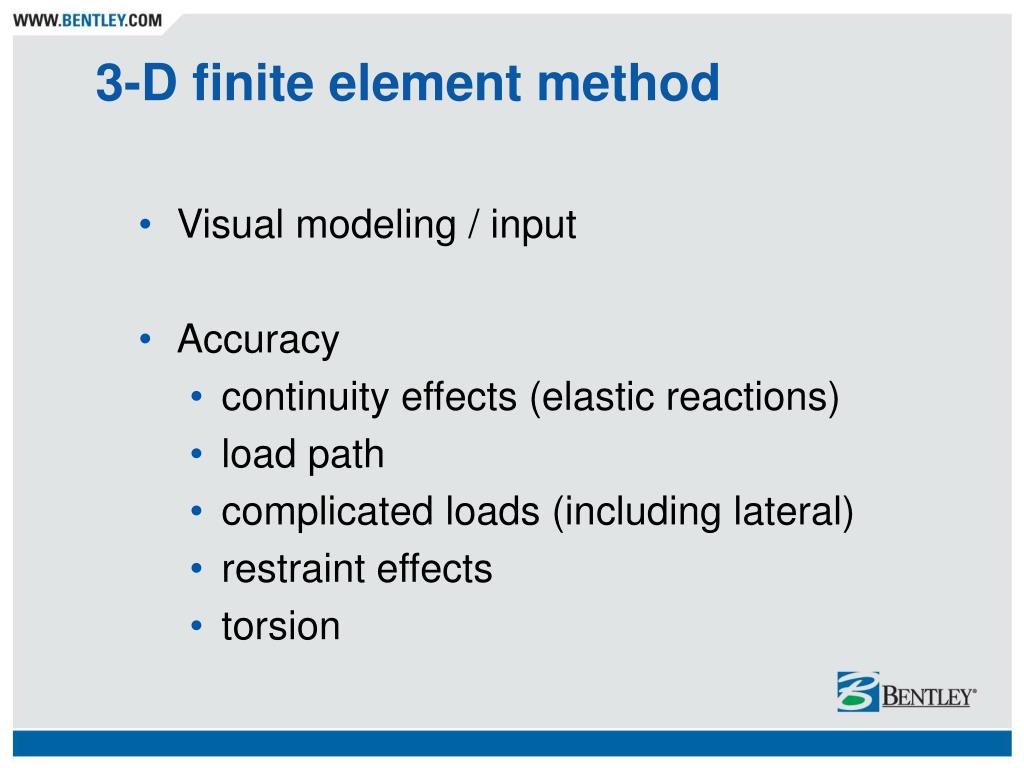 WWW.BENTLEY.COM

3-D finite element method

• Visual modeling / input

• Accuracy
  • continuity effects (elastic reactions)
  • load path
  • complicated loads (including lateral)
  • restraint effects
  • torsion

BENTLEY®